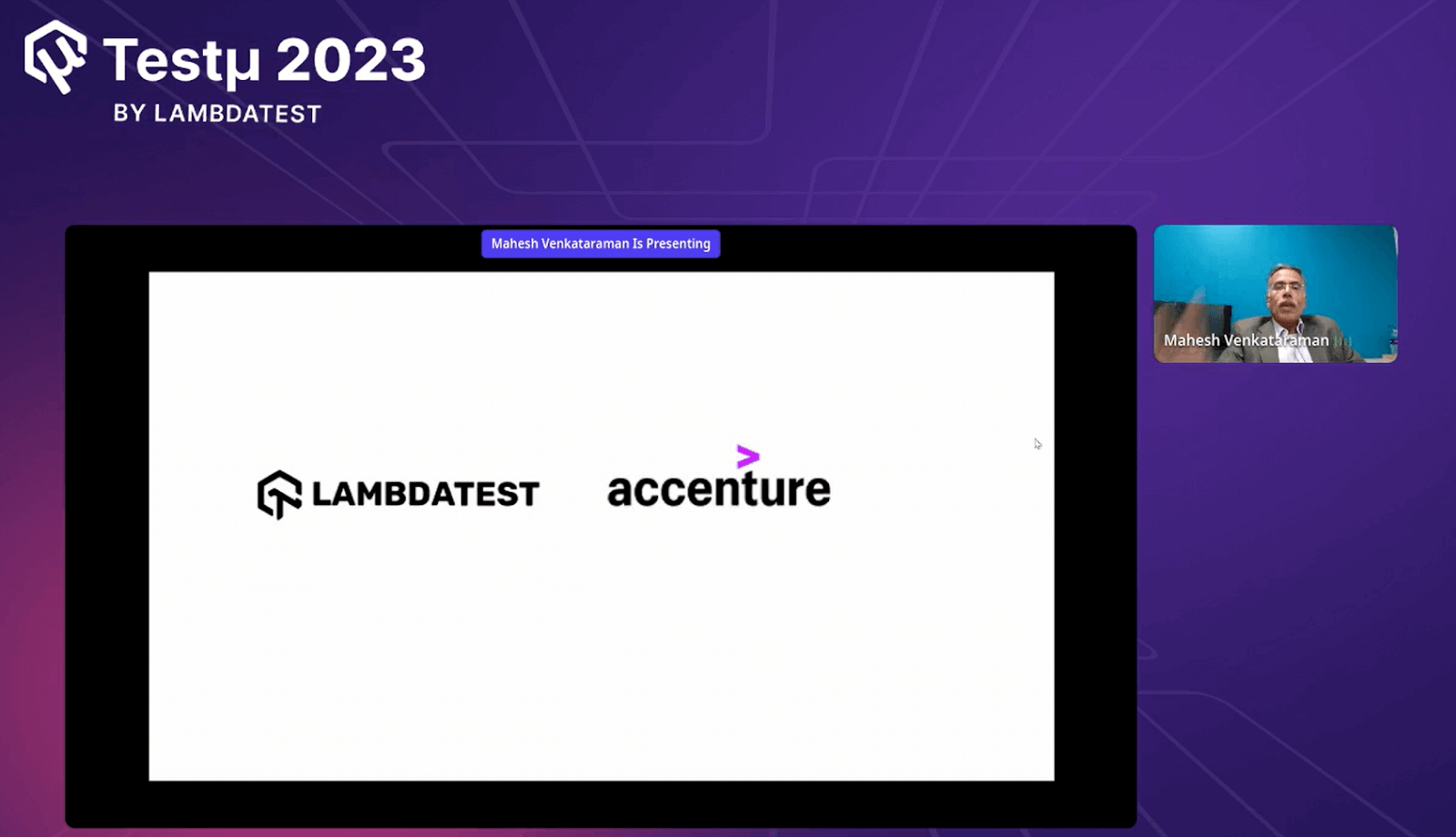 Testμ 2023
BY LAMBDATEST

Mahesh Venkataraman Is Presenting

LAMBDATEST

accenture

Mahesh Venkataraman